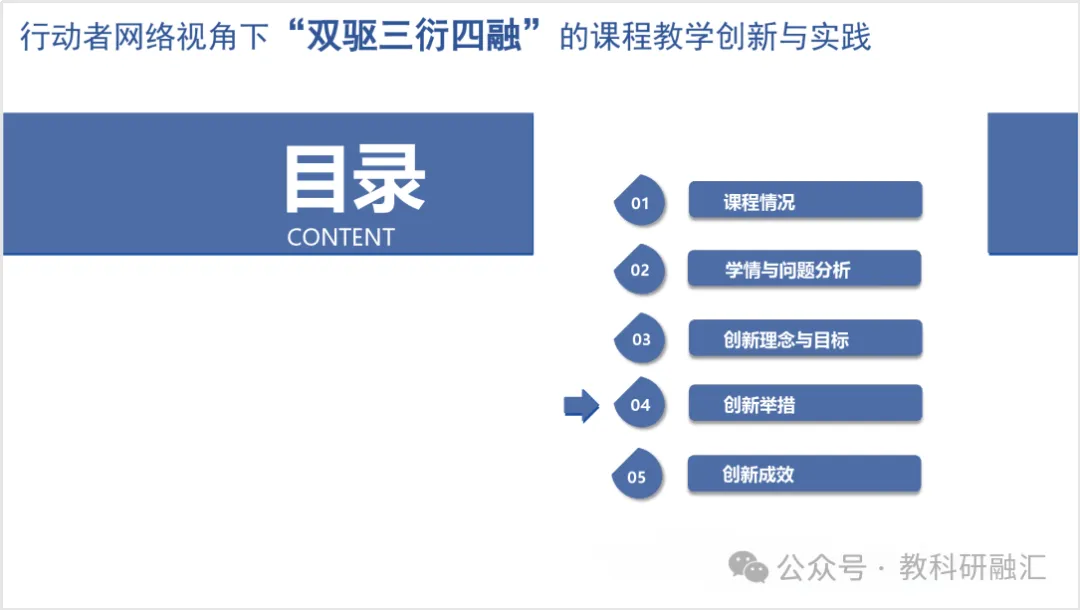 行动者网络视角下“双驱三衍四融”的课程教学创新与实践

目录
CONTENT

01 课程情况

02 学情与问题分析

03 创新理念与目标

04 创新举措

05 创新成效

公众号 · 教科研融汇